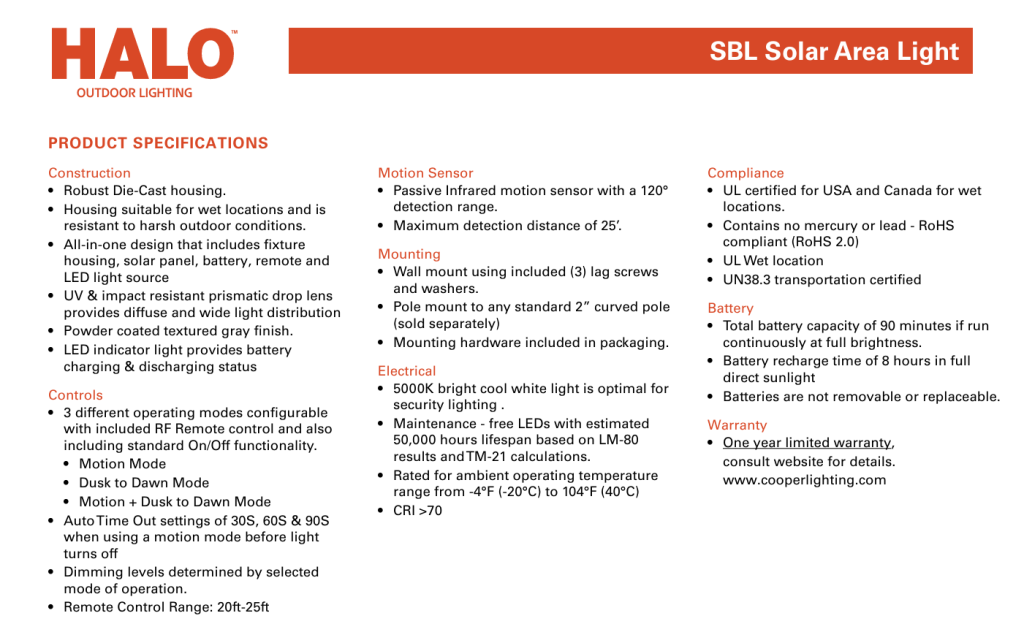 HALO™
OUTDOOR LIGHTING

SBL Solar Area Light

PRODUCT SPECIFICATIONS

Construction
• Robust Die-Cast housing.
• Housing suitable for wet locations and is resistant to harsh outdoor conditions.
• All-in-one design that includes fixture housing, solar panel, battery, remote and LED light source
• UV & impact resistant prismatic drop lens provides diffuse and wide light distribution
• Powder coated textured gray finish.
• LED indicator light provides battery charging & discharging status

Controls
• 3 different operating modes configurable with included RF Remote control and also including standard On/Off functionality.
  • Motion Mode
  • Dusk to Dawn Mode
  • Motion + Dusk to Dawn Mode
• Auto Time Out settings of 30S, 60S & 90S when using a motion mode before light turns off
• Dimming levels determined by selected mode of operation.
• Remote Control Range: 20ft-25ft

Motion Sensor
• Passive Infrared motion sensor with a 120° detection range.
• Maximum detection distance of 25'.

Mounting
• Wall mount using included (3) lag screws and washers.
• Pole mount to any standard 2" curved pole (sold separately)
• Mounting hardware included in packaging.

Electrical
• 5000K bright cool white light is optimal for security lighting .
• Maintenance - free LEDs with estimated 50,000 hours lifespan based on LM-80 results and TM-21 calculations.
• Rated for ambient operating temperature range from -4°F (-20°C) to 104°F (40°C)
• CRI >70

Compliance
• UL certified for USA and Canada for wet locations.
• Contains no mercury or lead - RoHS compliant (RoHS 2.0)
• UL Wet location
• UN38.3 transportation certified

Battery
• Total battery capacity of 90 minutes if run continuously at full brightness.
• Battery recharge time of 8 hours in full direct sunlight
• Batteries are not removable or replaceable.

Warranty
• One year limited warranty, consult website for details. www.cooperlighting.com